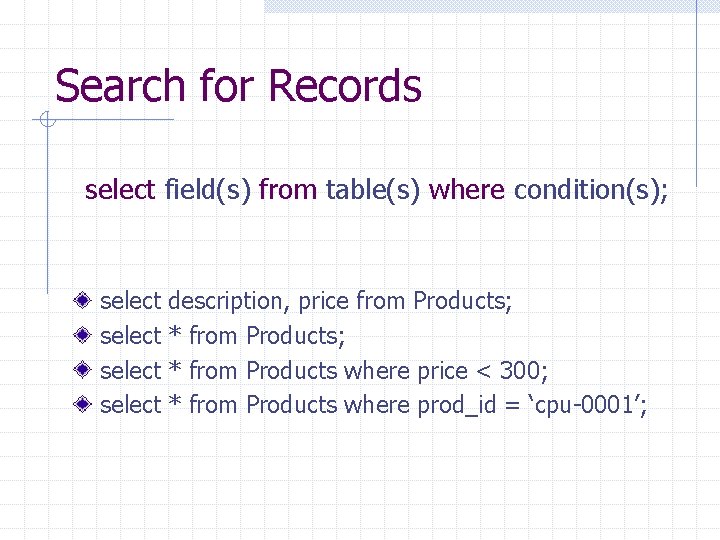 Search for Records

select field(s) from table(s) where condition(s);

select description, price from Products;
select * from Products;
select * from Products where price < 300;
select * from Products where prod_id = ‘cpu-0001’;